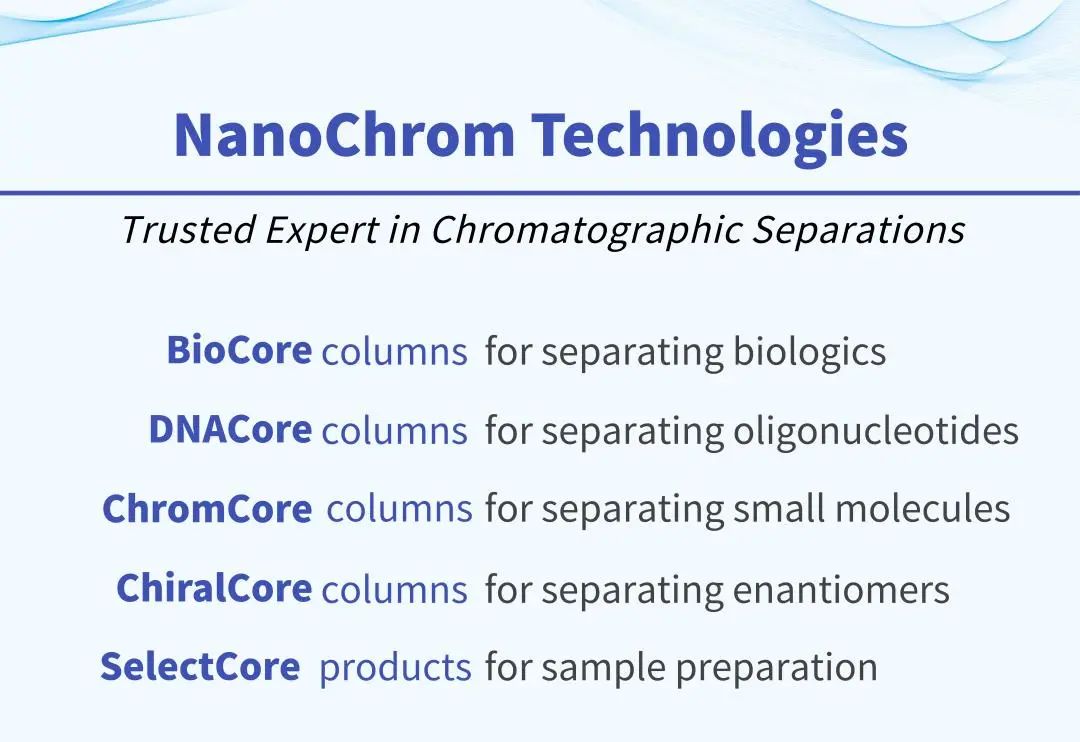 NanoChrom Technologies

Trusted Expert in Chromatographic Separations

BioCore columns for separating biologics

DNACore columns for separating oligonucleotides

ChromCore columns for separating small molecules

ChiralCore columns for separating enantiomers

SelectCore products for sample preparation